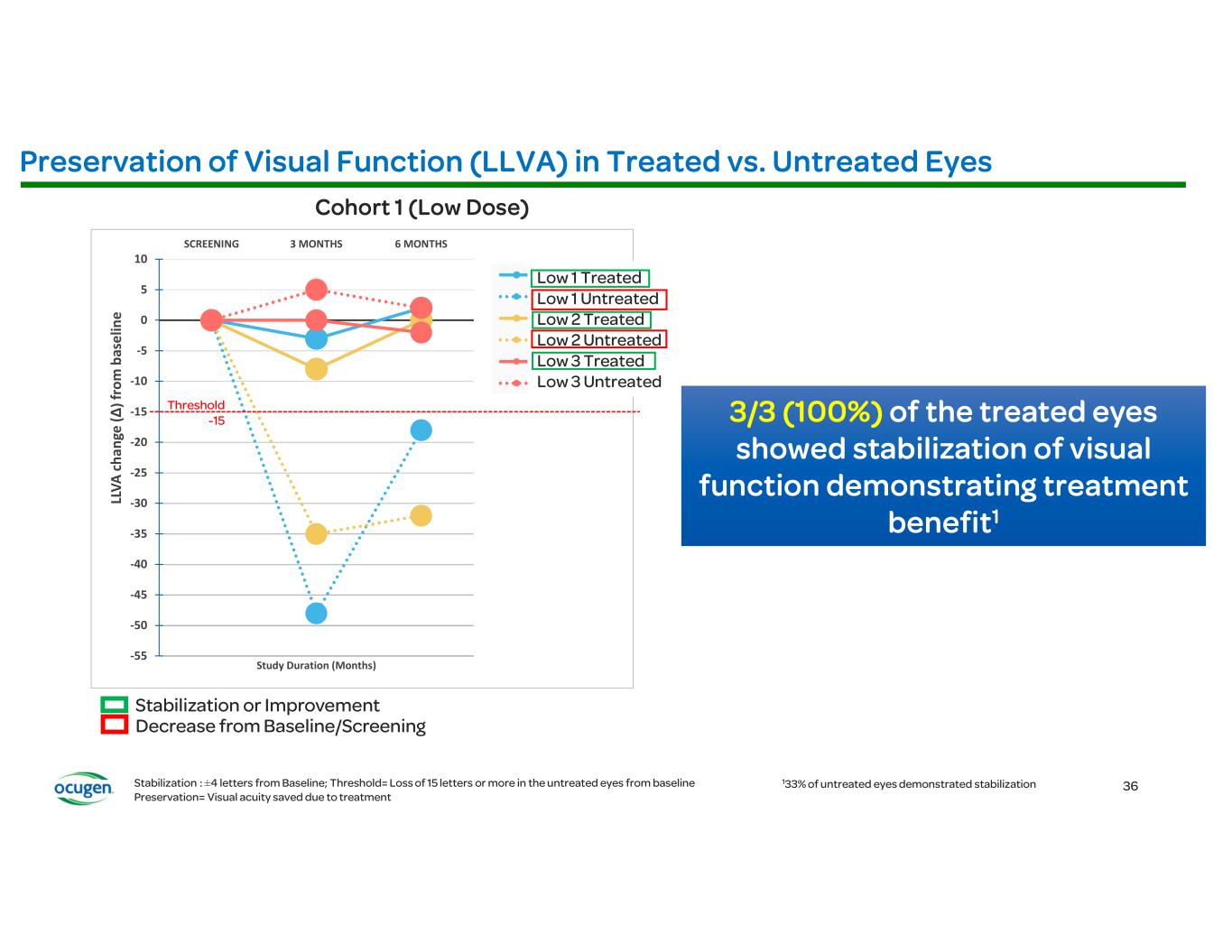 Preservation of Visual Function (LLVA) in Treated vs. Untreated Eyes

Cohort 1 (Low Dose)

SCREENING 3 MONTHS 6 MONTHS

10
5
0
-5
-10
-15
-20
-25
-30
-35
-40
-45
-50
-55

LLVA change (Δ) from baseline

Threshold -15

Study Duration (Months)

Low 1 Treated
Low 1 Untreated
Low 2 Treated
Low 2 Untreated
Low 3 Treated
Low 3 Untreated

3/3 (100%) of the treated eyes showed stabilization of visual function demonstrating treatment benefit$^1$

Stabilization or Improvement
Decrease from Baseline/Screening

ocugen

Stabilization : ±4 letters from Baseline; Threshold= Loss of 15 letters or more in the untreated eyes from baseline
Preservation= Visual acuity saved due to treatment

$^1$33% of untreated eyes demonstrated stabilization

36